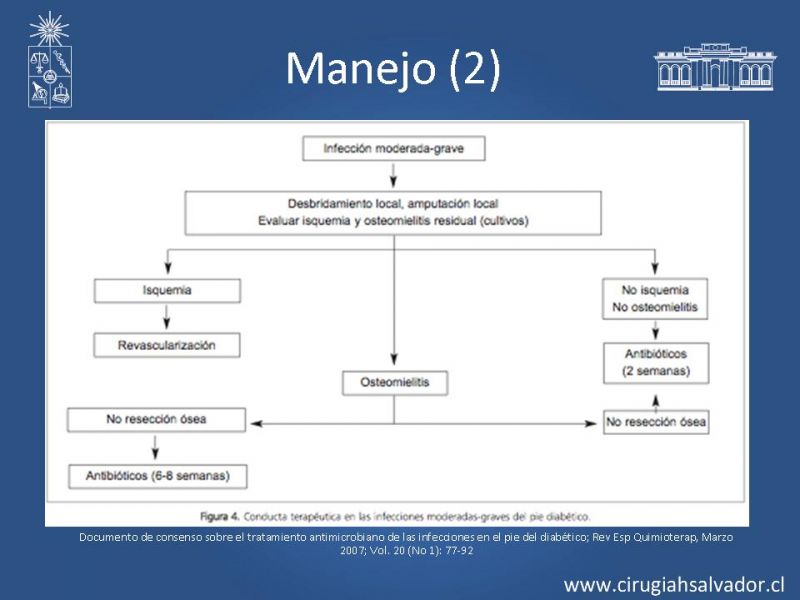 Manejo (2)

Infección moderada-grave

Desbridamiento local, amputación local
Evaluar isquemia y osteomielitis residual (cultivos)

Isquemia

Revascularización

Osteomielitis

No isquemia
No osteomielitis

Antibióticos
(2 semanas)

No resección ósea

Antibióticos (6-8 semanas)

No resección ósea

Figura 4. Conducta terapéutica en las infecciones moderadas-graves del pie diabético.

Documento de consenso sobre el tratamiento antimicrobiano de las infecciones en el pie del diabético; Rev Esp Quimioterap, Marzo 2007; Vol. 20 (No 1): 77-92

www.cirugiahsalvador.cl